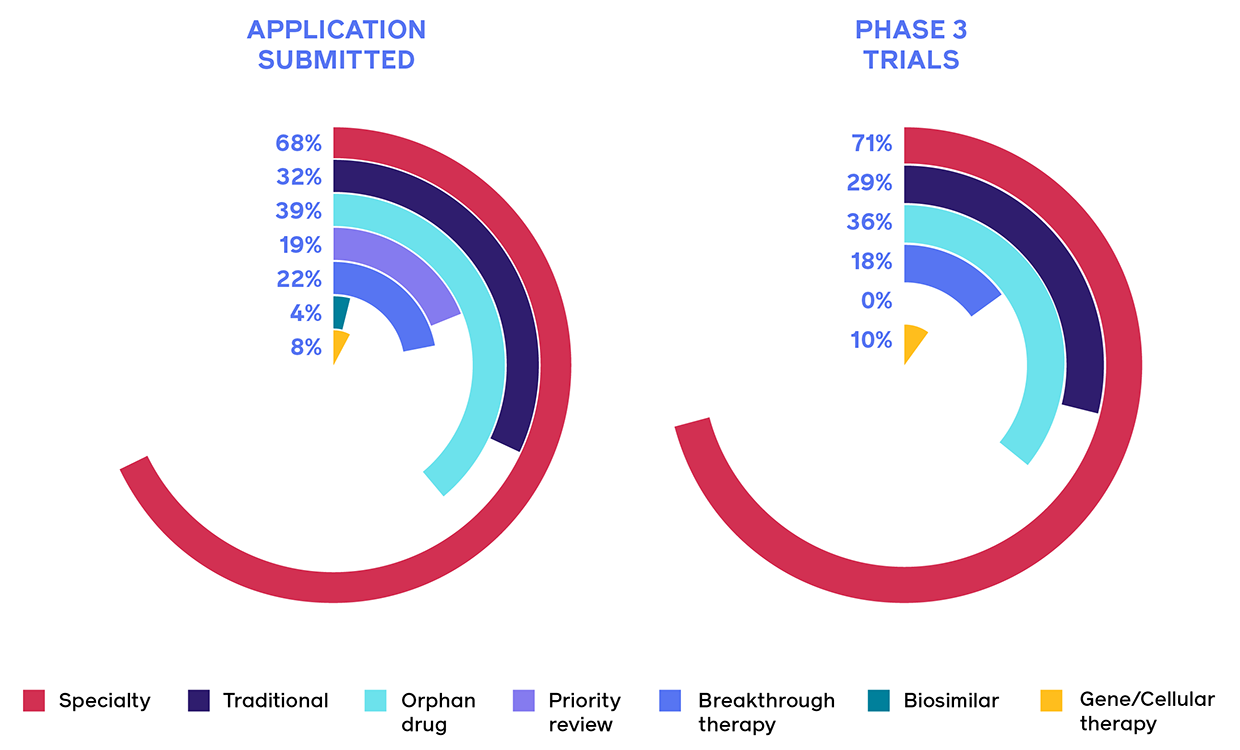 APPLICATION SUBMITTED

68%
32%
39%
19%
22%
4%
8%

PHASE 3 TRIALS

71%
29%
36%
18%
0%
10%

Specialty
Traditional
Orphan drug
Priority review
Breakthrough therapy
Biosimilar
Gene/Cellular therapy